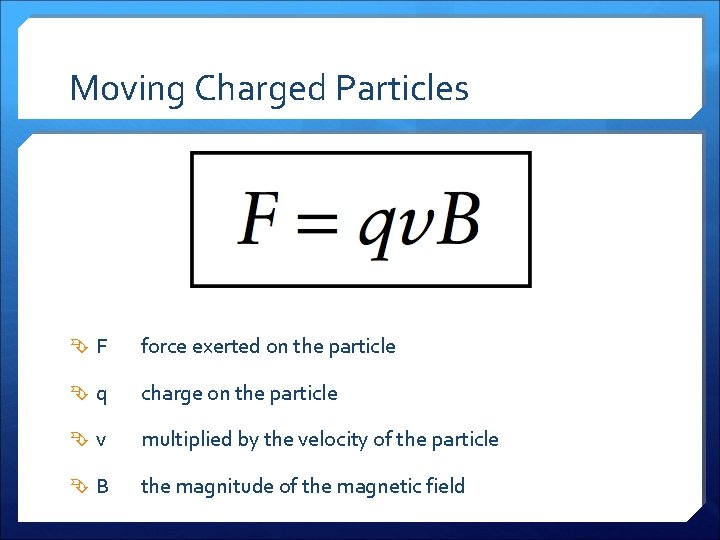 Moving Charged Particles

$F = qvB$

F force exerted on the particle

q charge on the particle

v multiplied by the velocity of the particle

B the magnitude of the magnetic field